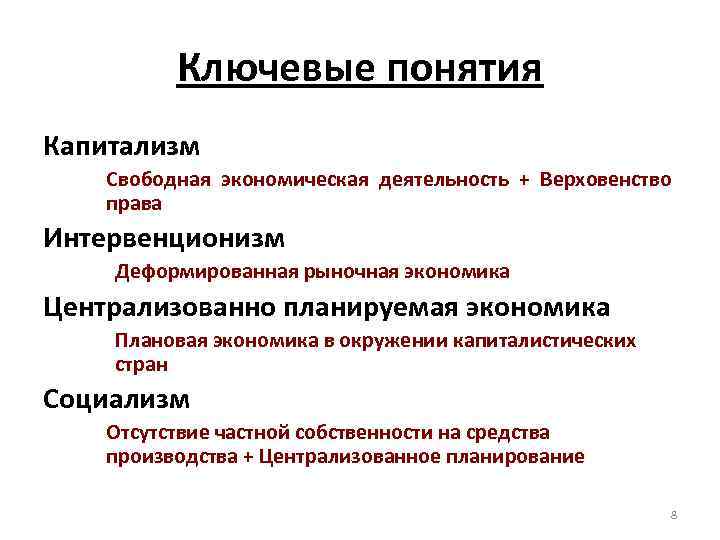 Ключевые понятия

Капитализм

Свободная экономическая деятельность + Верховенство права

Интервенционизм

Деформированная рыночная экономика

Централизованно планируемая экономика

Плановая экономика в окружении капиталистических стран

Социализм

Отсутствие частной собственности на средства производства + Централизованное планирование

8